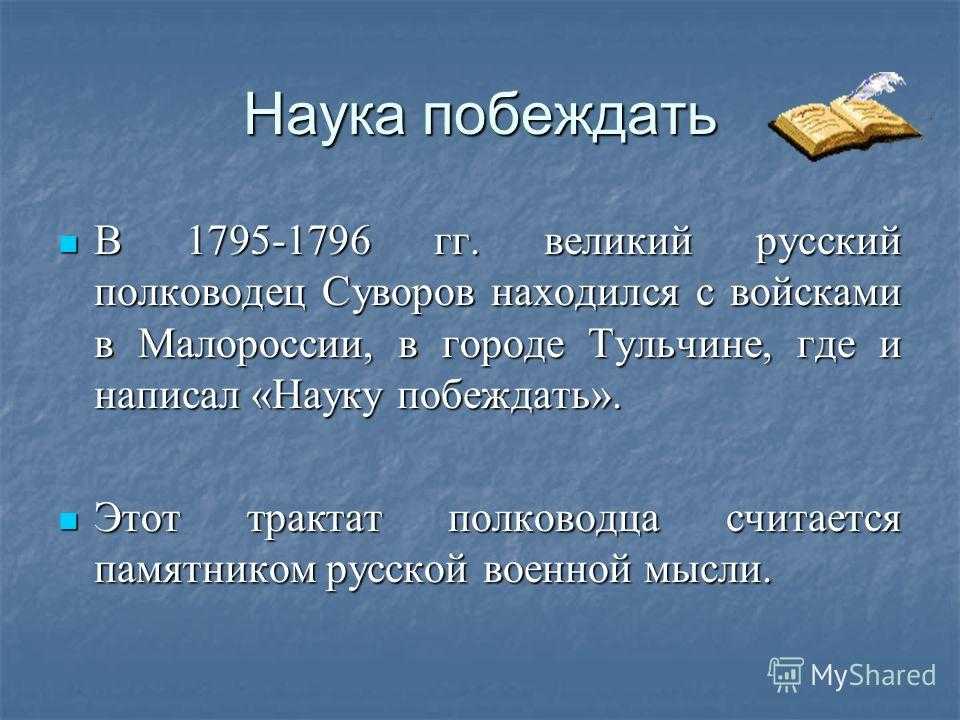 Наука побеждать

В 1795-1796 гг. великий русский полководец Суворов находился с войсками в Малороссии, в городе Тульчине, где и написал «Науку побеждать».

Этот трактат полководца считается памятником русской военной мысли.

MyShared